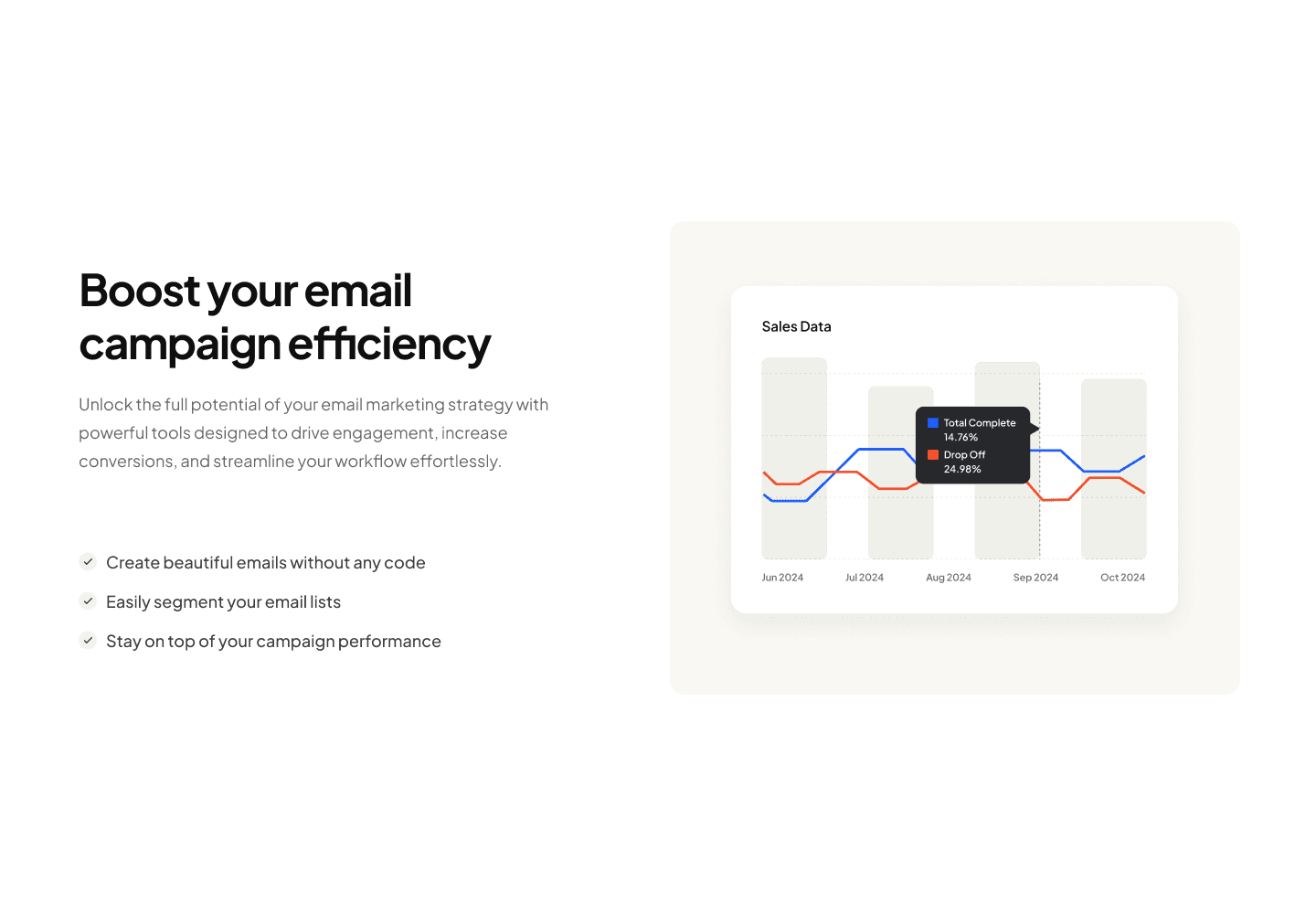 Boost your email campaign efficiency

Unlock the full potential of your email marketing strategy with powerful tools designed to drive engagement, increase conversions, and streamline your workflow effortlessly.

Create beautiful emails without any code

Easily segment your email lists

Stay on top of your campaign performance

Sales Data

Total Complete
14.76%
Drop Off
24.98%

Jun 2024 Jul 2024 Aug 2024 Sep 2024 Oct 2024